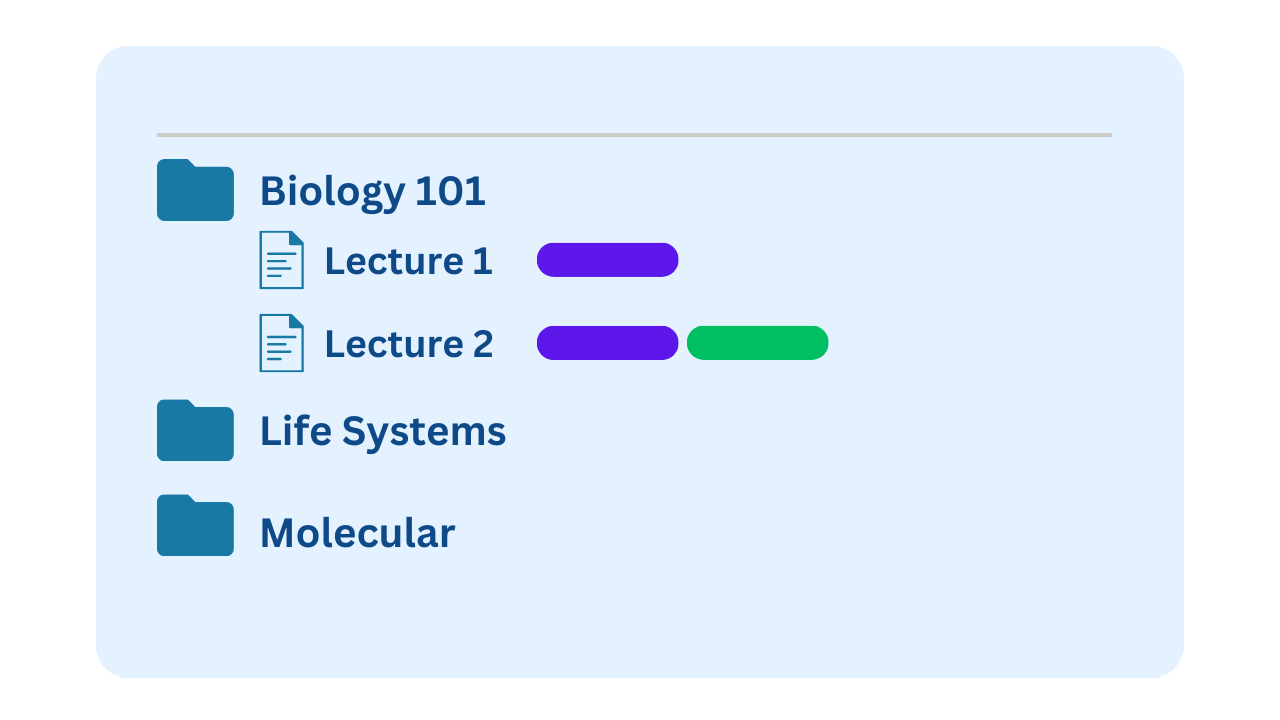 Biology 101
Lecture 1
Lecture 2
Life Systems
Molecular